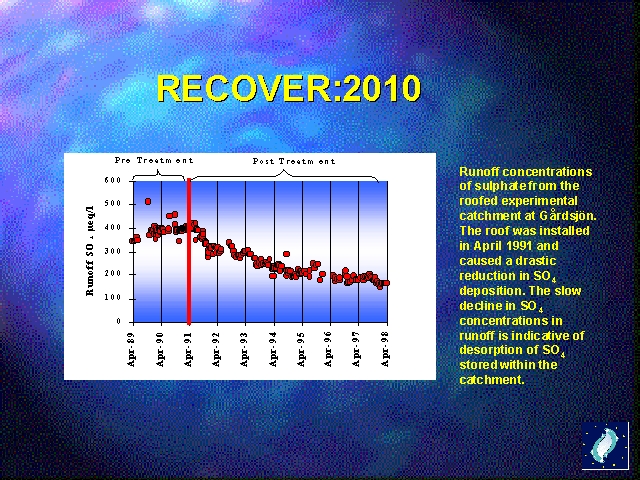 RECOVER:2010

Pre Treatment

Post Treatment

Runoff $SO_4$ µeq/l

600
500
400
300
200
100
0

Apr-89
Apr-90
Apr-91
Apr-92
Apr-93
Apr-94
Apr-95
Apr-96
Apr-97
Apr-98

Runoff concentrations of sulphate from the roofed experimental catchment at Gårdsjön. The roof was installed in April 1991 and caused a drastic reduction in $SO_4$ deposition. The slow decline in $SO_4$ concentrations in runoff is indicative of desorption of $SO_4$ stored within the catchment.